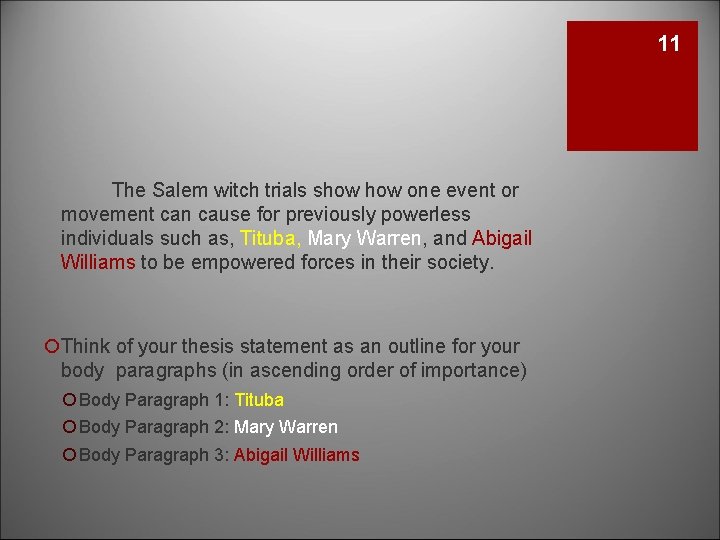 11

The Salem witch trials show how one event or movement can cause for previously powerless individuals such as, Tituba, Mary Warren, and Abigail Williams to be empowered forces in their society.

Think of your thesis statement as an outline for your body paragraphs (in ascending order of importance)

Body Paragraph 1: Tituba

Body Paragraph 2: Mary Warren

Body Paragraph 3: Abigail Williams